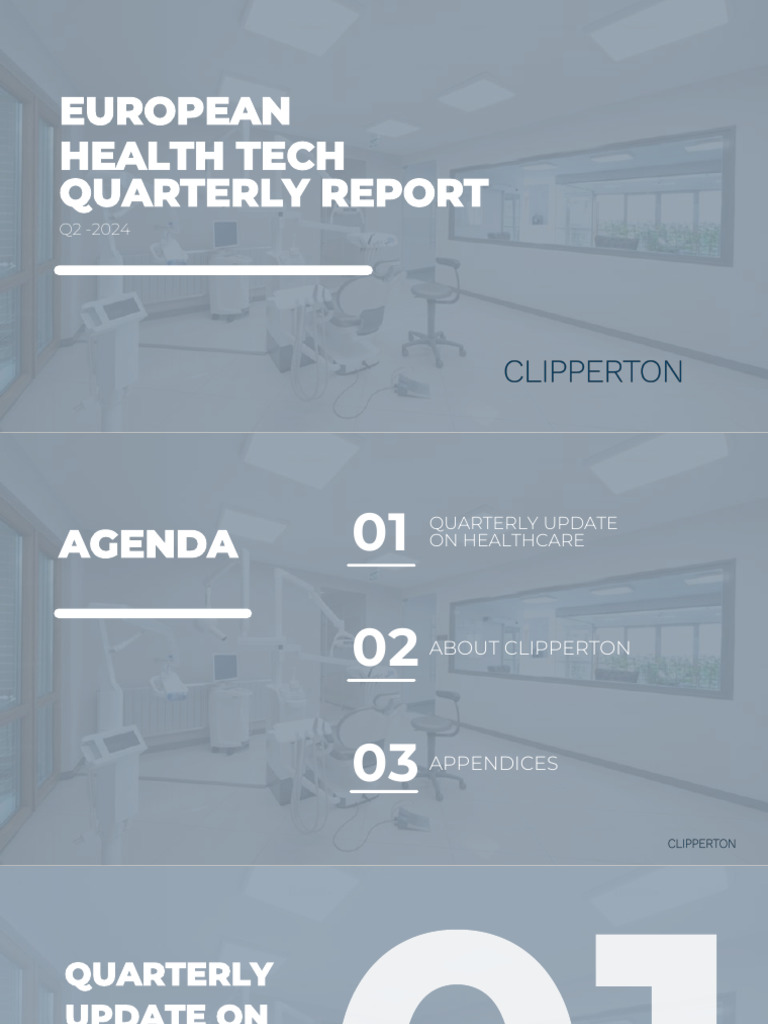 EUROPEAN HEALTH TECH QUARTERLY REPORT

Q2 -2024

CLIPPERTON

AGENDA

01 QUARTERLY UPDATE ON HEALTHCARE

02 ABOUT CLIPPERTON

03 APPENDICES

CLIPPERTON

QUARTERLY UPDATE ON

01